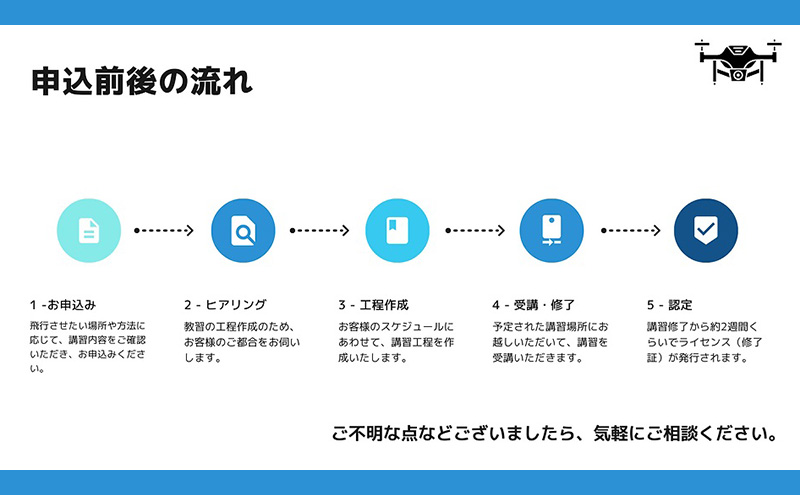 申込前後の流れ

1 -お申込み
飛行させたい場所や方法に応じて、講習内容をご確認いただき、お申込みください。

2 - ヒアリング
教習の工程作成のため、お客様のご都合をお伺いします。

3 - 工程作成
お客様のスケジュールにあわせて、講習工程を作成いたします。

4 - 受講・修了
予定された講習場所にお越しいただいて、講習を受講いただきます。

5 - 認定
講習修了から約2週間くらいでライセンス（修了証）が発行されます。

ご不明な点などございましたら、気軽にご相談ください。